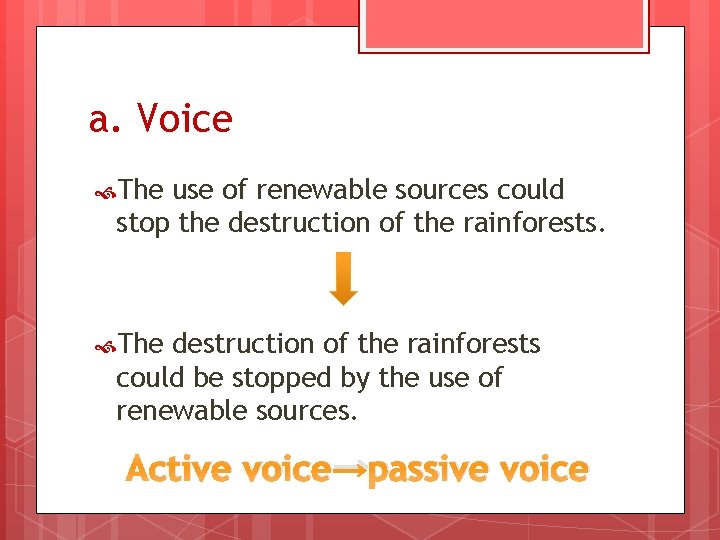 a. Voice

The use of renewable sources could stop the destruction of the rainforests.

The destruction of the rainforests could be stopped by the use of renewable sources.

Active voice→passive voice